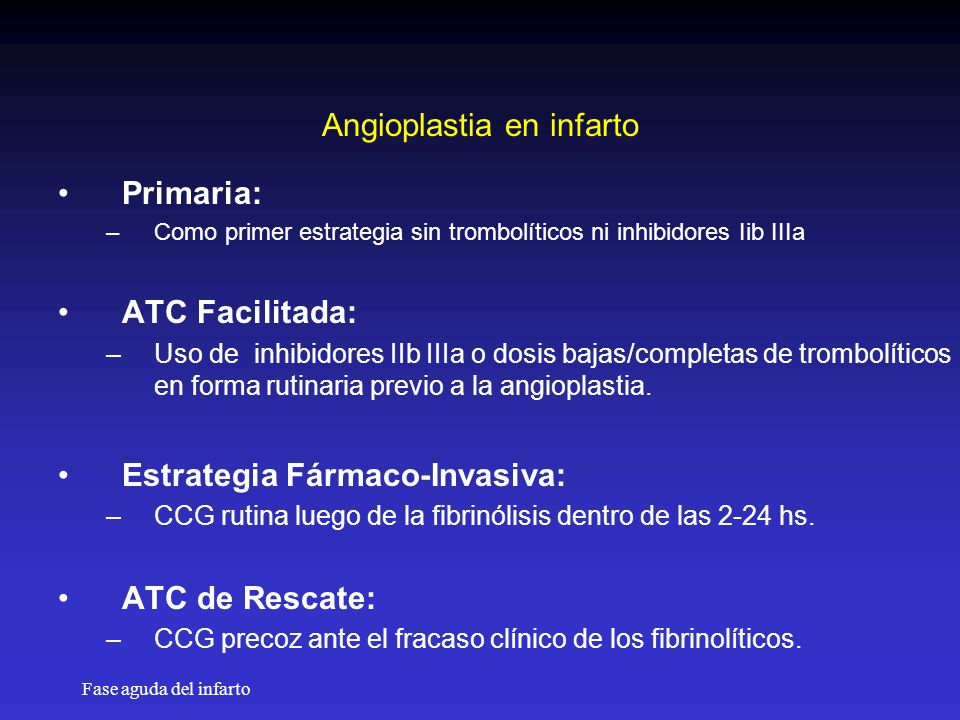 Angioplastia en infarto

• Primaria:
– Como primer estrategia sin trombolíticos ni inhibidores Iib IIIa

• ATC Facilitada:
– Uso de inhibidores IIb IIIa o dosis bajas/completas de trombolíticos en forma rutinaria previo a la angioplastia.

• Estrategia Fármaco-Invasiva:
– CCG rutina luego de la fibrinólisis dentro de las 2-24 hs.

• ATC de Rescate:
– CCG precoz ante el fracaso clínico de los fibrinolíticos.

Fase aguda del infarto